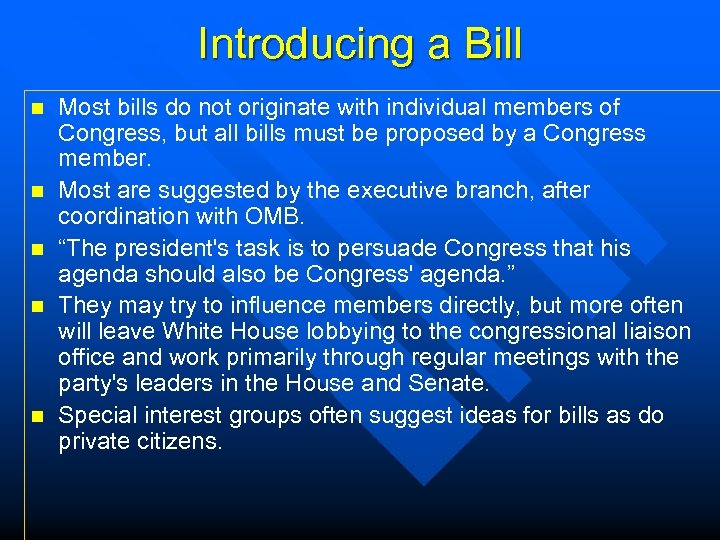 Introducing a Bill

- Most bills do not originate with individual members of Congress, but all bills must be proposed by a Congress member.
- Most are suggested by the executive branch, after coordination with OMB.
- “The president's task is to persuade Congress that his agenda should also be Congress' agenda.”
- They may try to influence members directly, but more often will leave White House lobbying to the congressional liaison office and work primarily through regular meetings with the party's leaders in the House and Senate.
- Special interest groups often suggest ideas for bills as do private citizens.